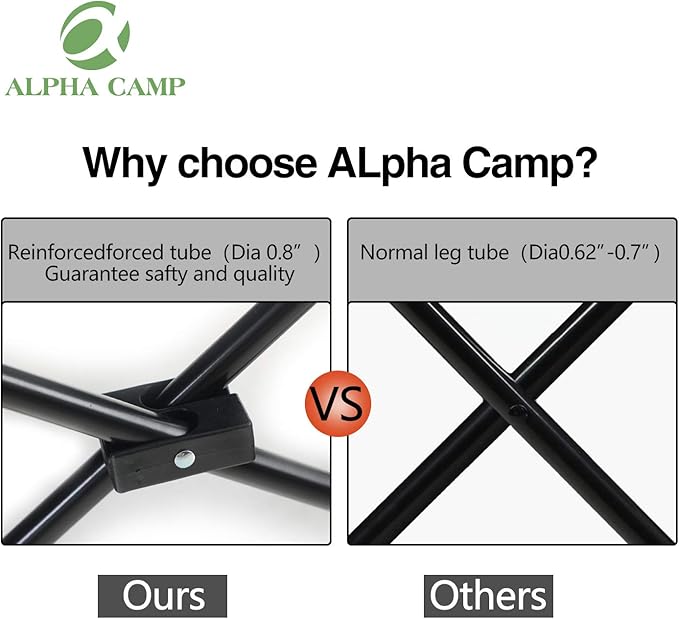 ALPHA CAMP

Why choose ALpha Camp?

Reinforcedforced tube（Dia 0.8″） Guarantee safty and quality

Normal leg tube（Dia0.62″-0.7″）

VS

Ours

Others